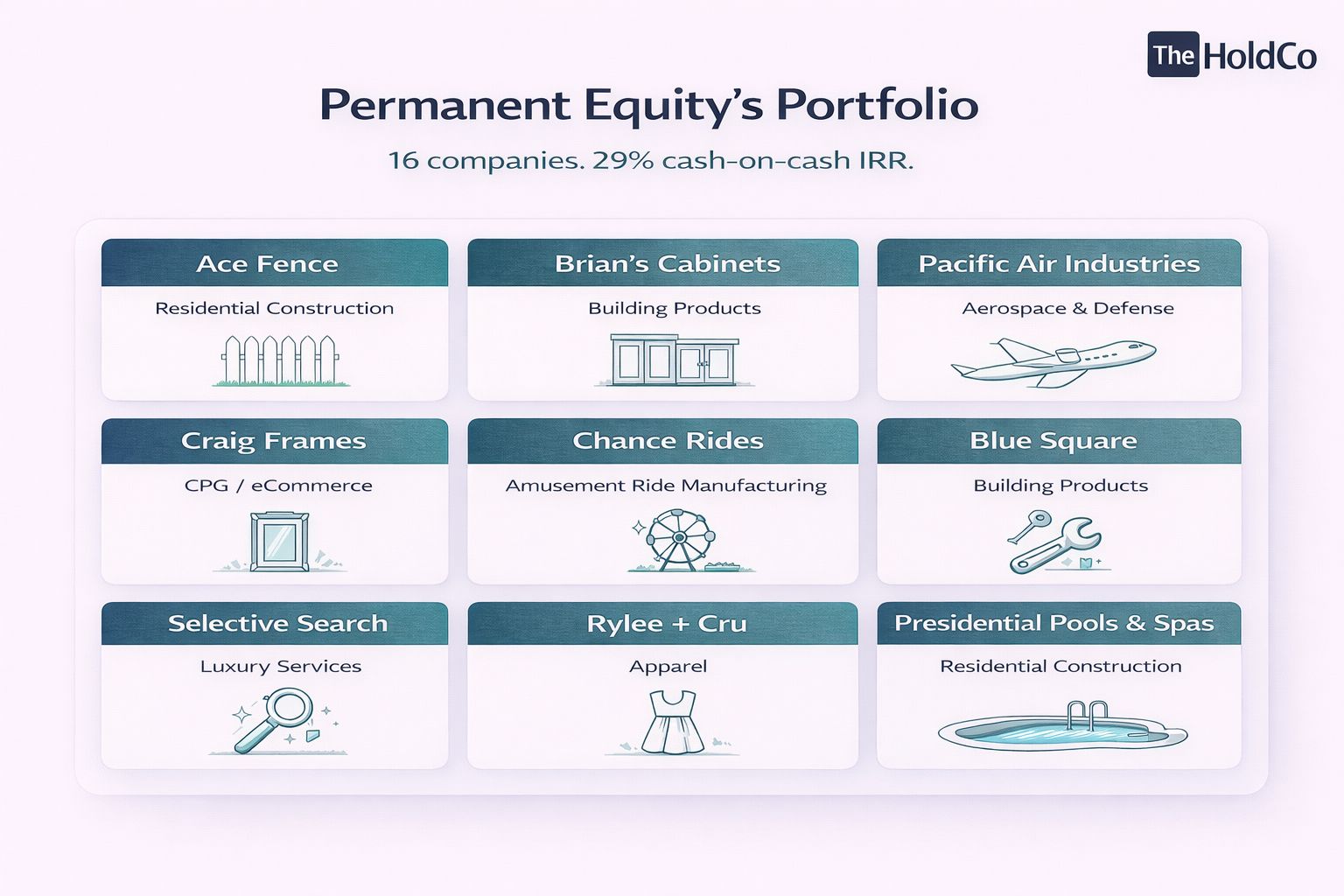 The HoldCo

Permanent Equity's Portfolio

16 companies. 29% cash-on-cash IRR.

Ace Fence
Residential Construction

Brian's Cabinets
Building Products

Pacific Air Industries
Aerospace & Defense

Craig Frames
CPG / eCommerce

Chance Rides
Amusement Ride Manufacturing

Blue Square
Building Products

Selective Search
Luxury Services

Rylee + Cru
Apparel

Presidential Pools & Spas
Residential Construction